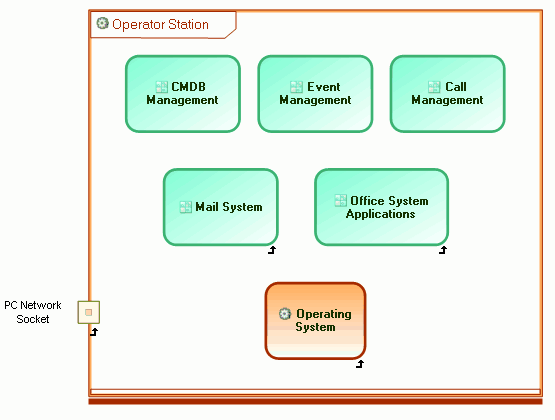 Operator Station

CMDB Management

Event Management

Call Management

Mail System

Office System Applications

PC Network Socket

Operating System